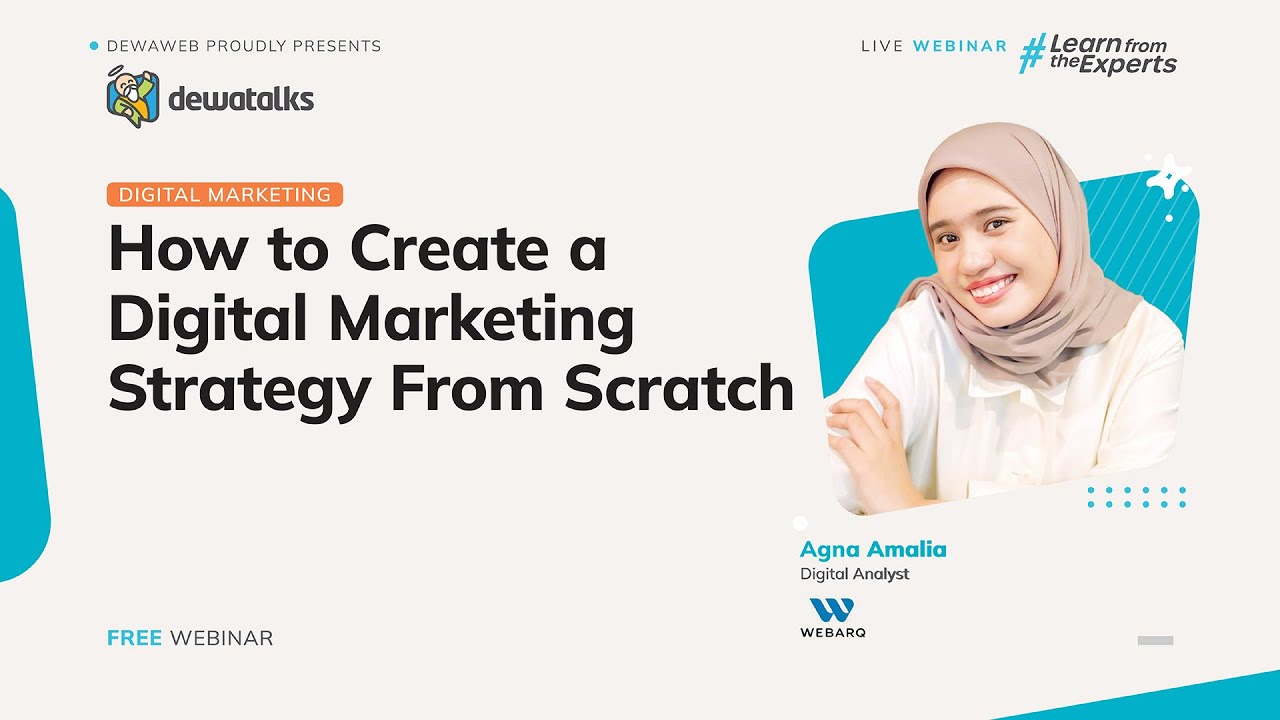 DEWAWEB PROUDLY PRESENTS

dewatalks

LIVE WEBINAR #Learn from the Experts

DIGITAL MARKETING

How to Create a Digital Marketing Strategy From Scratch

Agna Amalia
Digital Analyst

WEBARQ

FREE WEBINAR